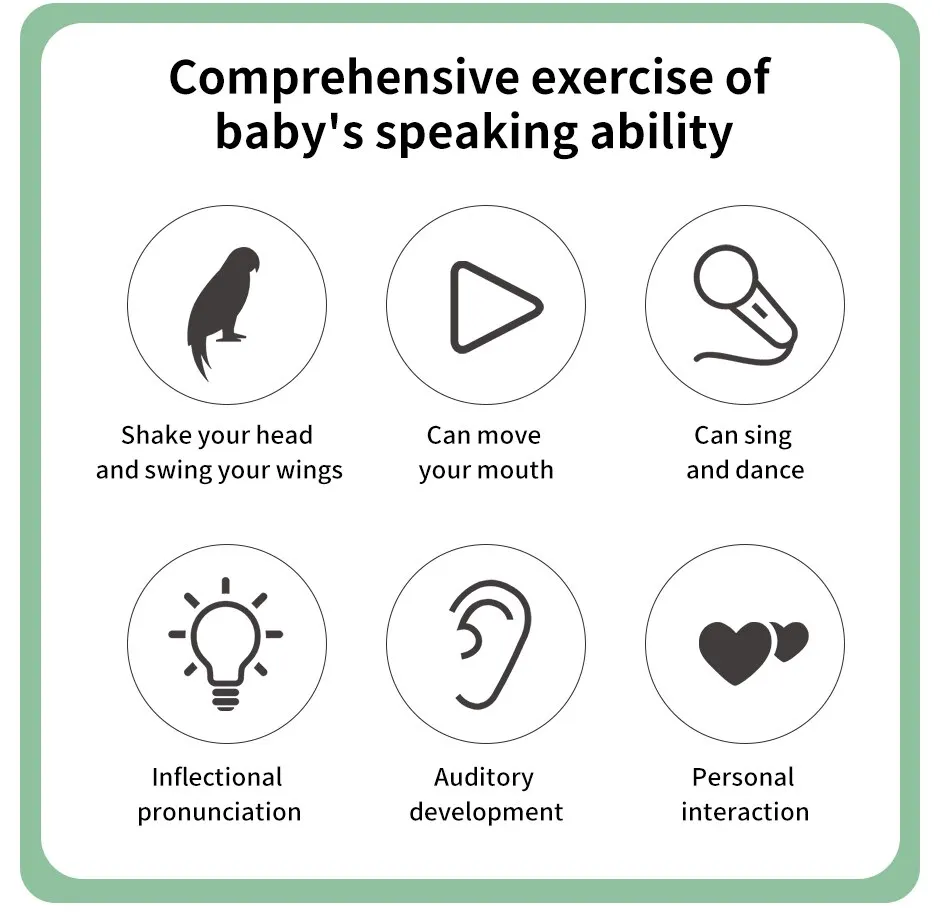 Comprehensive exercise of baby's speaking ability

Shake your head and swing your wings

Can move your mouth

Can sing and dance

Inflectional pronunciation

Auditory development

Personal interaction